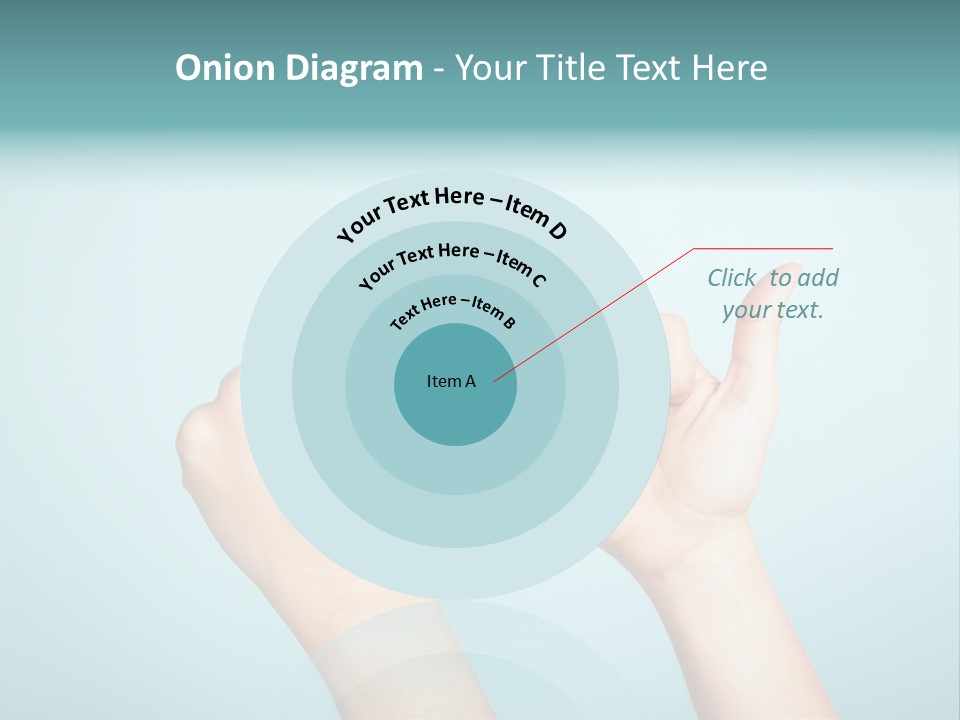 Onion Diagram - Your Title Text Here

Your Text Here – Item D

Your Text Here – Item C

Text Here – Item B

Item A

Click to add your text.